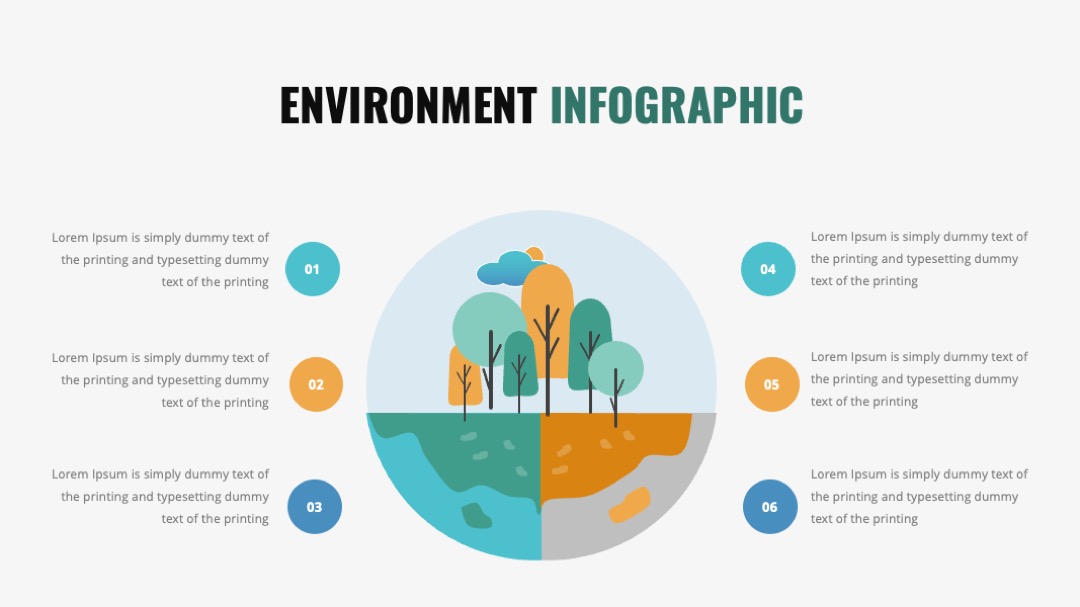 ENVIRONMENT INFOGRAPHIC

Lorem Ipsum is simply dummy text of the printing and typesetting dummy text of the printing

01

Lorem Ipsum is simply dummy text of the printing and typesetting dummy text of the printing

02

Lorem Ipsum is simply dummy text of the printing and typesetting dummy text of the printing

03

04

Lorem Ipsum is simply dummy text of the printing and typesetting dummy text of the printing

05

Lorem Ipsum is simply dummy text of the printing and typesetting dummy text of the printing

06

Lorem Ipsum is simply dummy text of the printing and typesetting dummy text of the printing